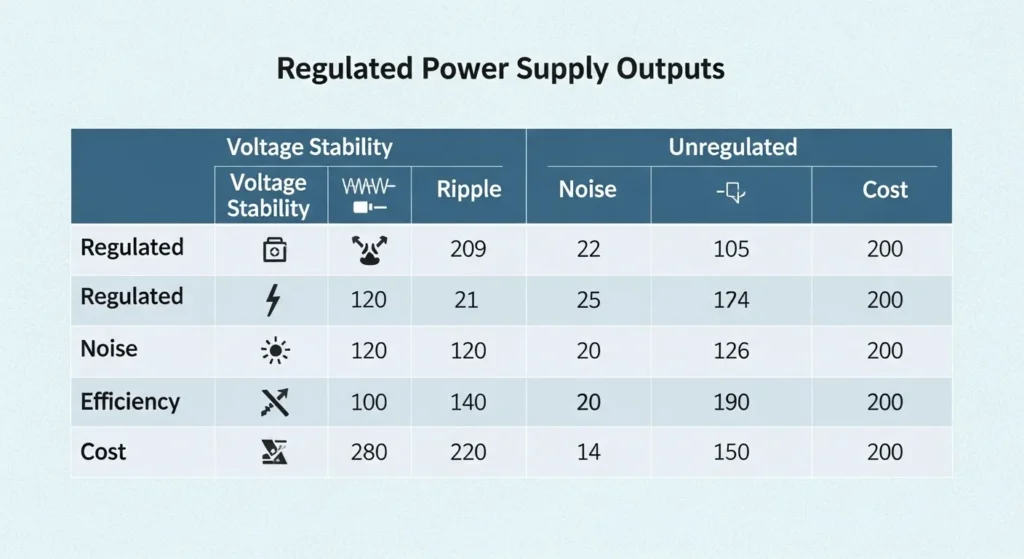 Regulated Power Supply Outputs

| | Voltage Stability | | | Unregulated | | |
|---|---|---|---|---|---|---|
| | Voltage Stability | | Ripple | Noise | | Cost |
| Regulated | | | 209 | 22 | 105 | 200 |
| Regulated | | 120 | 21 | 25 | 174 | 200 |
| Noise | | 120 | 120 | 20 | 126 | 200 |
| Efficiency | | 100 | 140 | 20 | 190 | 200 |
| Cost | | 280 | 220 | 14 | 150 | 200 |